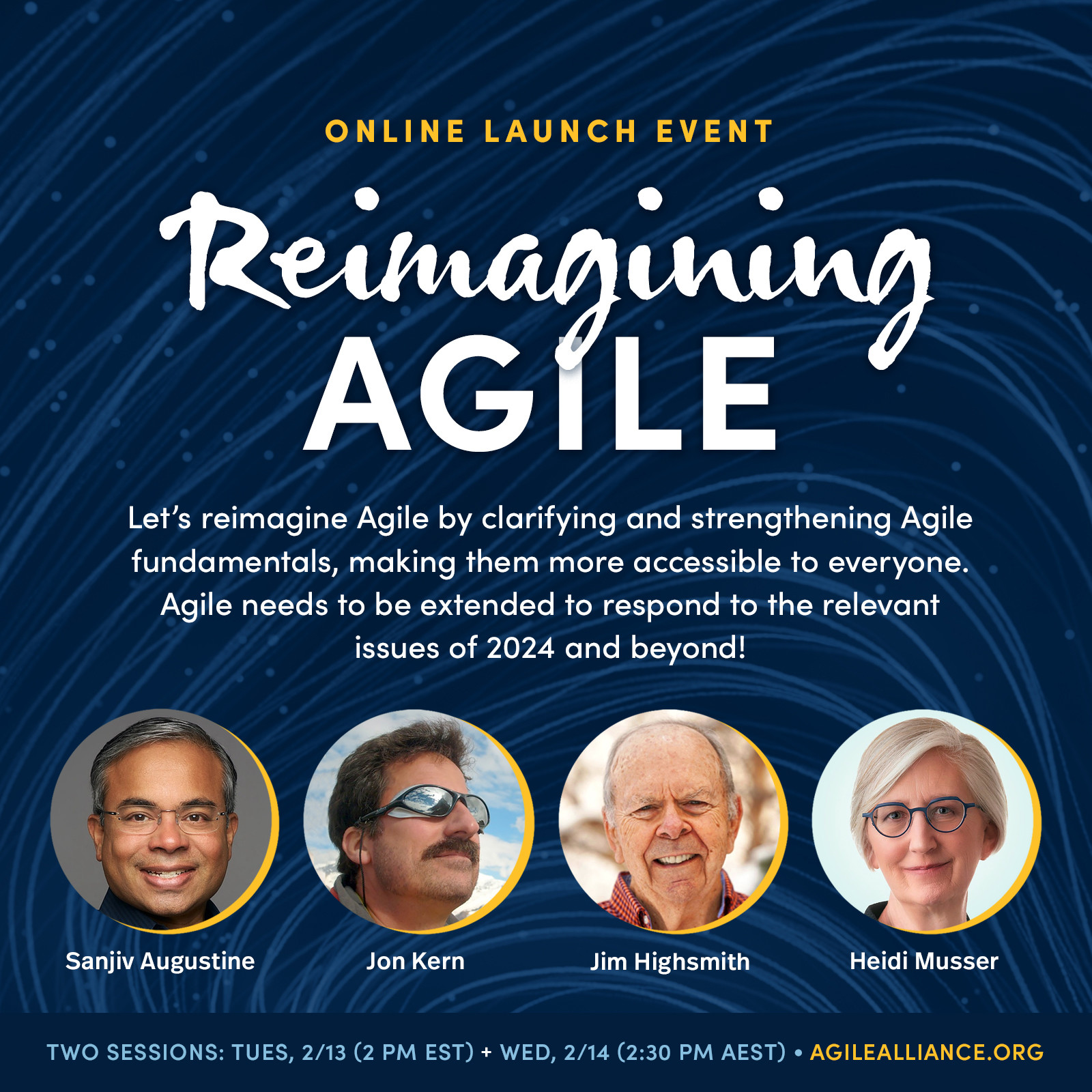 ONLINE LAUNCH EVENT

Reimagining
AGILE

Let's reimagine Agile by clarifying and strengthening Agile fundamentals, making them more accessible to everyone. Agile needs to be extended to respond to the relevant issues of 2024 and beyond!

Sanjiv Augustine

Jon Kern

Jim Highsmith

Heidi Musser

TWO SESSIONS: TUES, 2/13 (2 PM EST) + WED, 2/14 (2:30 PM AEST) • AGILEALLIANCE.ORG